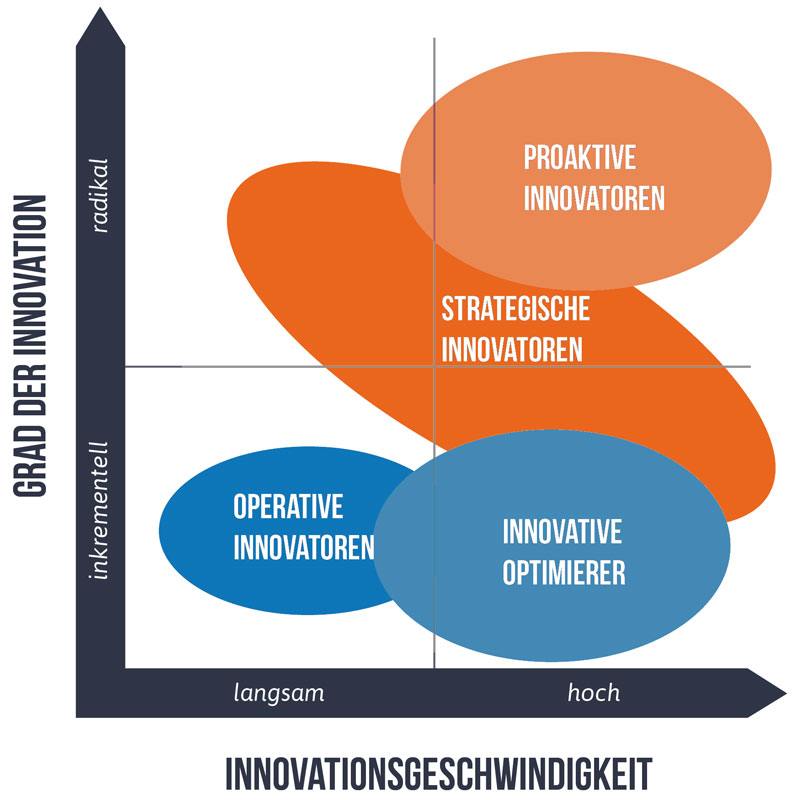 GRAD DER INNOVATION

radikal

inkrementell

PROAKTIVE INNOVATOREN

STRATEGISCHE INNOVATOREN

OPERATIVE INNOVATOREN

INNOVATIVE OPTIMIERER

langsam

hoch

INNOVATIONSGESCHWINDIGKEIT